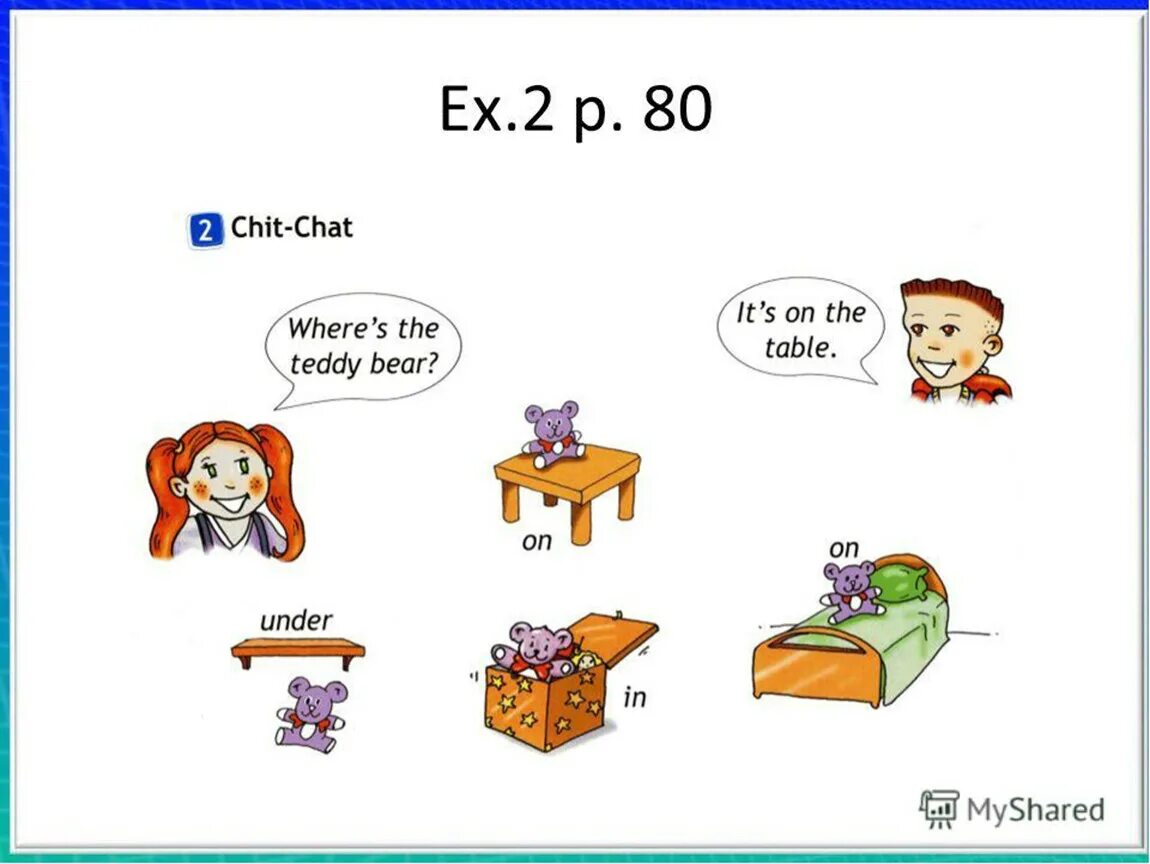 Ex.2 p. 80

2 Chit-Chat

Where's the teddy bear?

It's on the table.

on

on

under

in

MyShared